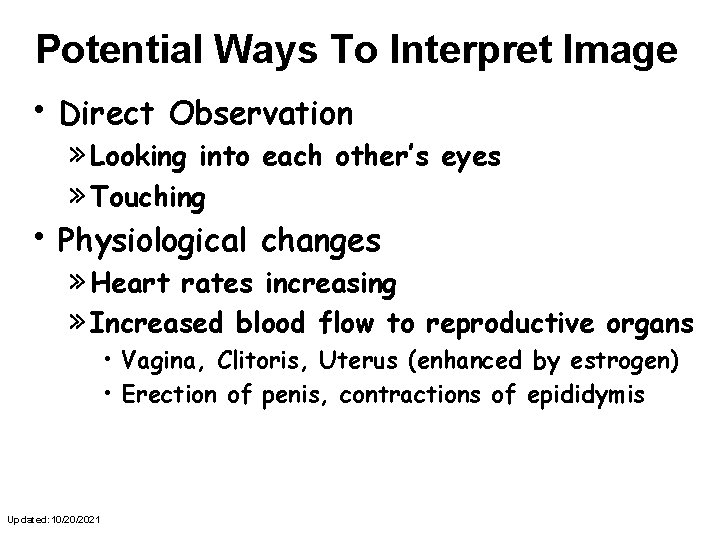 Potential Ways To Interpret Image

• Direct Observation
» Looking into each other's eyes
» Touching
• Physiological changes
» Heart rates increasing
» Increased blood flow to reproductive organs
• Vagina, Clitoris, Uterus (enhanced by estrogen)
• Erection of penis, contractions of epididymis

Updated: 10/20/2021